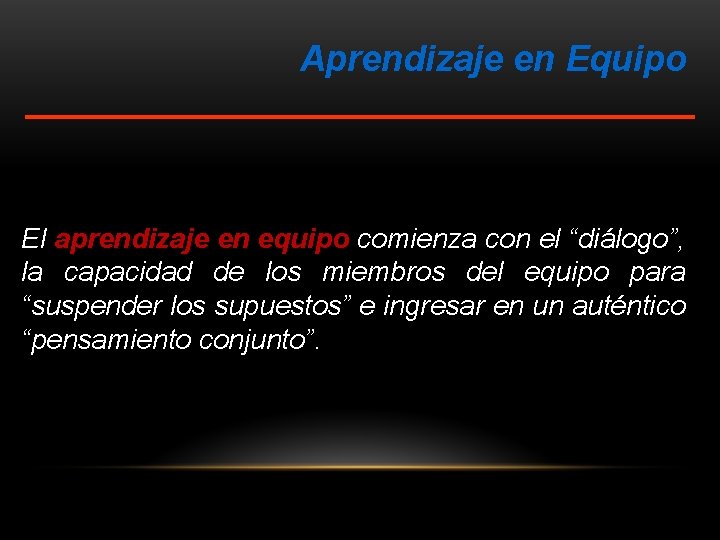 Aprendizaje en Equipo

El aprendizaje en equipo comienza con el “diálogo”, la capacidad de los miembros del equipo para “suspender los supuestos” e ingresar en un auténtico “pensamiento conjunto”.